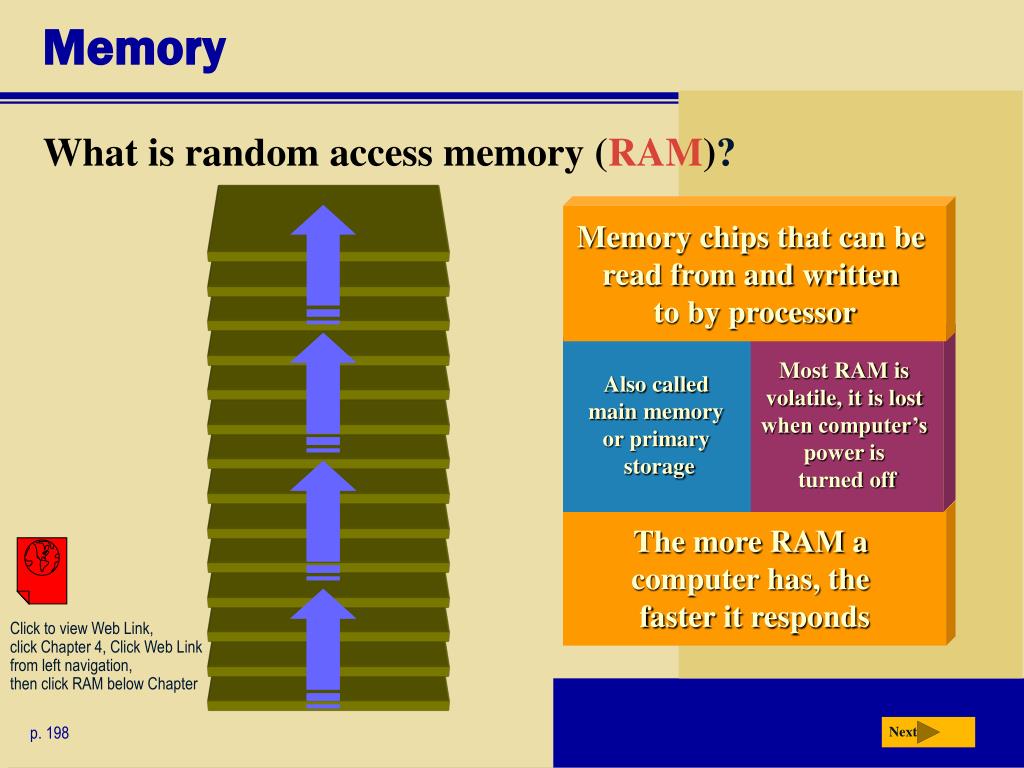 Memory

What is random access memory (RAM)?

Memory chips that can be read from and written to by processor

Also called main memory or primary storage

Most RAM is volatile, it is lost when computer's power is turned off

The more RAM a computer has, the faster it responds

Click to view Web Link, click Chapter 4, Click Web Link from left navigation, then click RAM below Chapter

p. 198

Next